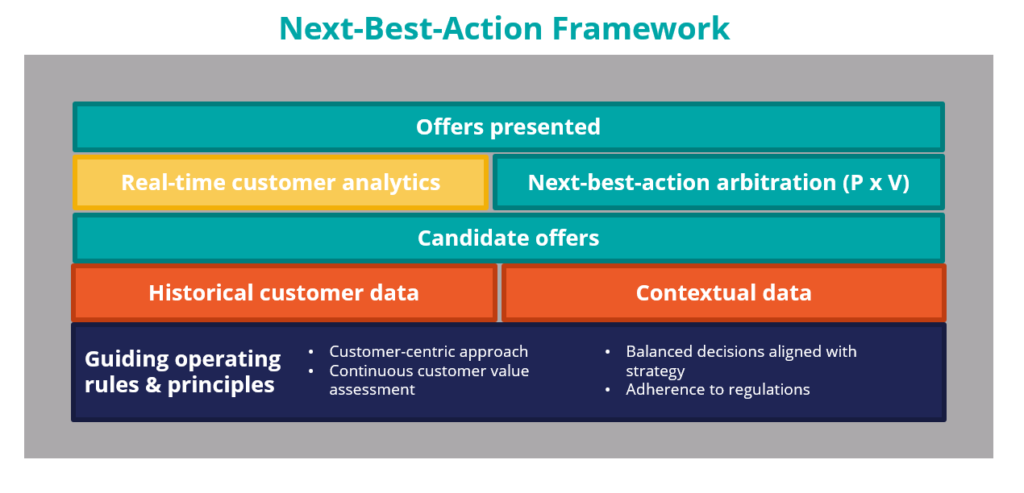 Next-Best-Action Framework

Offers presented

Real-time customer analytics

Next-best-action arbitration (P x V)

Candidate offers

Historical customer data

Contextual data

Guiding operating rules & principles

• Customer-centric approach
• Continuous customer value assessment

• Balanced decisions aligned with strategy
• Adherence to regulations